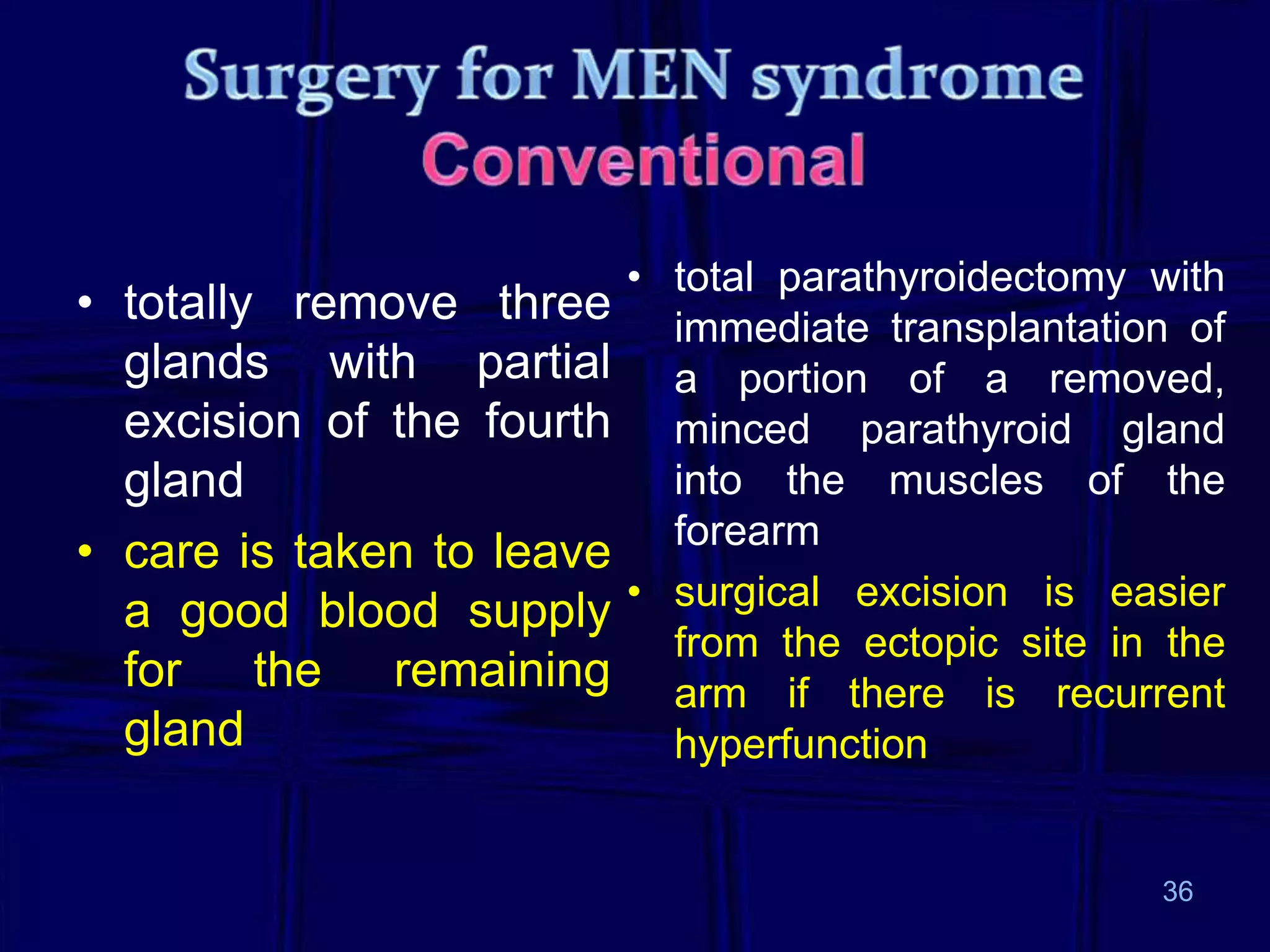 Surgery for MEN syndrome
Conventional

• totally remove three glands with partial excision of the fourth gland
• care is taken to leave a good blood supply for the remaining gland

• total parathyroidectomy with immediate transplantation of a portion of a removed, minced parathyroid gland into the muscles of the forearm
• surgical excision is easier from the ectopic site in the arm if there is recurrent hyperfunction

36